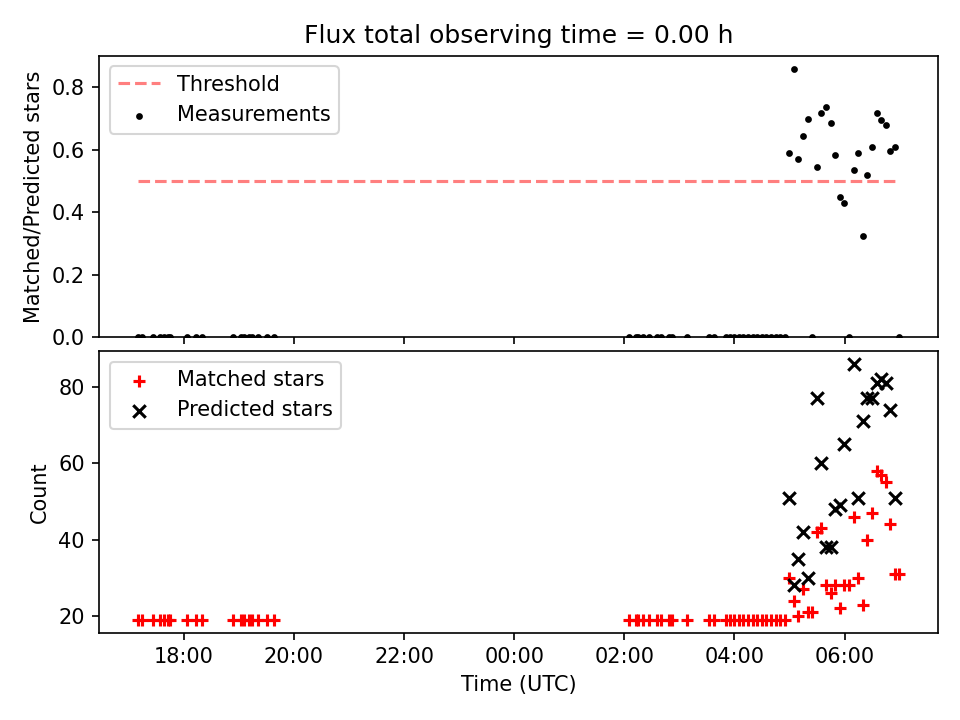 Flux total observing time = 0.00 h

Threshold
Measurements

Matched/Predicted stars
0.8
0.6
0.4
0.2
0.0

Matched stars
Predicted stars

Count
80
60
40
20

18:00
20:00
22:00
00:00
02:00
04:00
06:00
Time (UTC)